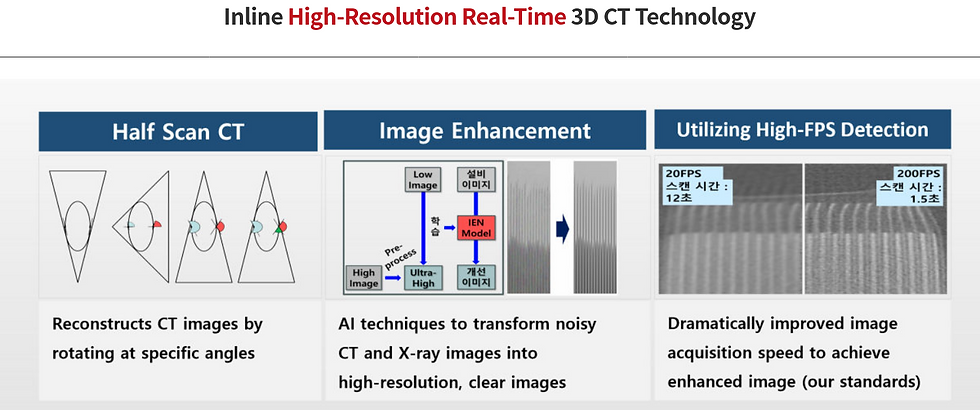 Inline High-Resolution Real-Time 3D CT Technology

Half Scan CT

Reconstructs CT images by rotating at specific angles

Image Enhancement

Low Image

설비 이미지

학습

IEN Model

Pre-process

High Image

Ultra-High

개선 이미지

AI techniques to transform noisy CT and X-ray images into high-resolution, clear images

Utilizing High-FPS Detection

20FPS 스캔 시간 : 12초

200FPS 스캔 시간 : 1.5초

Dramatically improved image acquisition speed to achieve enhanced image (our standards)